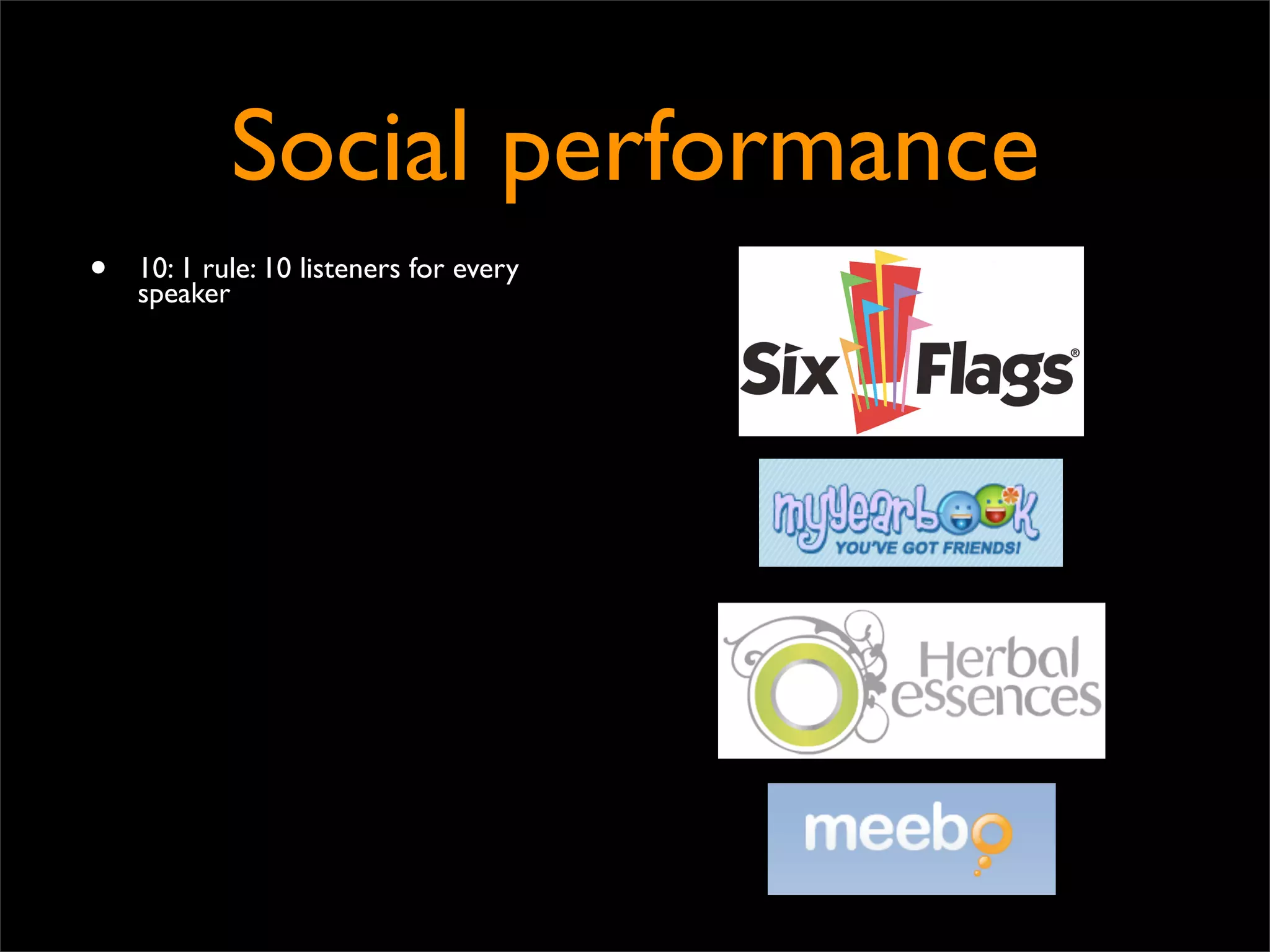 Social performance

• 10: 1 rule: 10 listeners for every speaker

Six Flags®

myyearbook
YOU'VE GOT FRIENDS!

Herbal essences

meebo